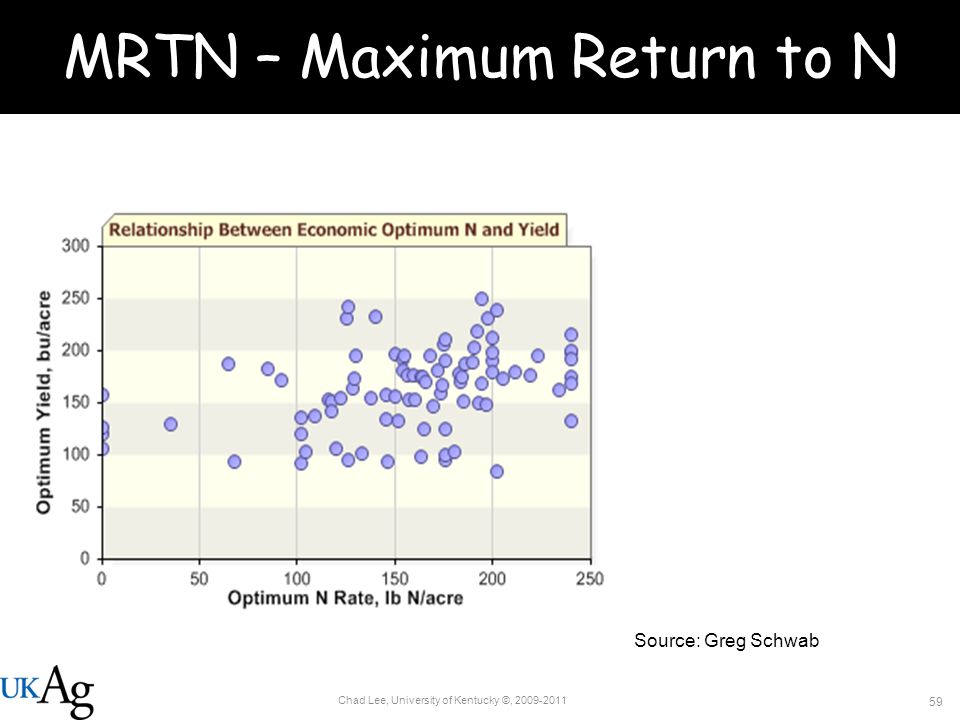 MRTN – Maximum Return to N

Relationship Between Economic Optimum N and Yield

Optimum Yield, bu/acre

300
250
200
150
100
50
0

0 50 100 150 200 250

Optimum N Rate, lb N/acre

Source: Greg Schwab

UKAg

Chad Lee, University of Kentucky ©, 2009-2011

59